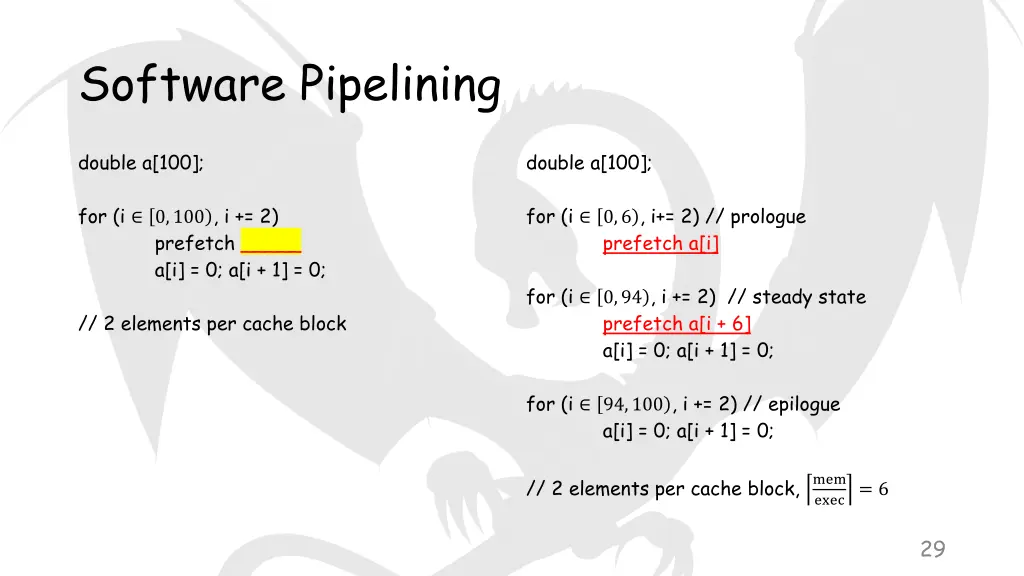 Software Pipelining

double a[100];

for (i $\in [0, 100)$, i += 2)
prefetch _____
a[i] = 0; a[i + 1] = 0;

// 2 elements per cache block

double a[100];

for (i $\in [0, 6)$, i+= 2) // prologue
prefetch a[i]

for (i $\in [0, 94)$, i += 2) // steady state
prefetch a[i + 6]
a[i] = 0; a[i + 1] = 0;

for (i $\in [94, 100)$, i += 2) // epilogue
a[i] = 0; a[i + 1] = 0;

// 2 elements per cache block, $\left\lceil \frac{\text{mem}}{\text{exec}} \right\rceil = 6$

29